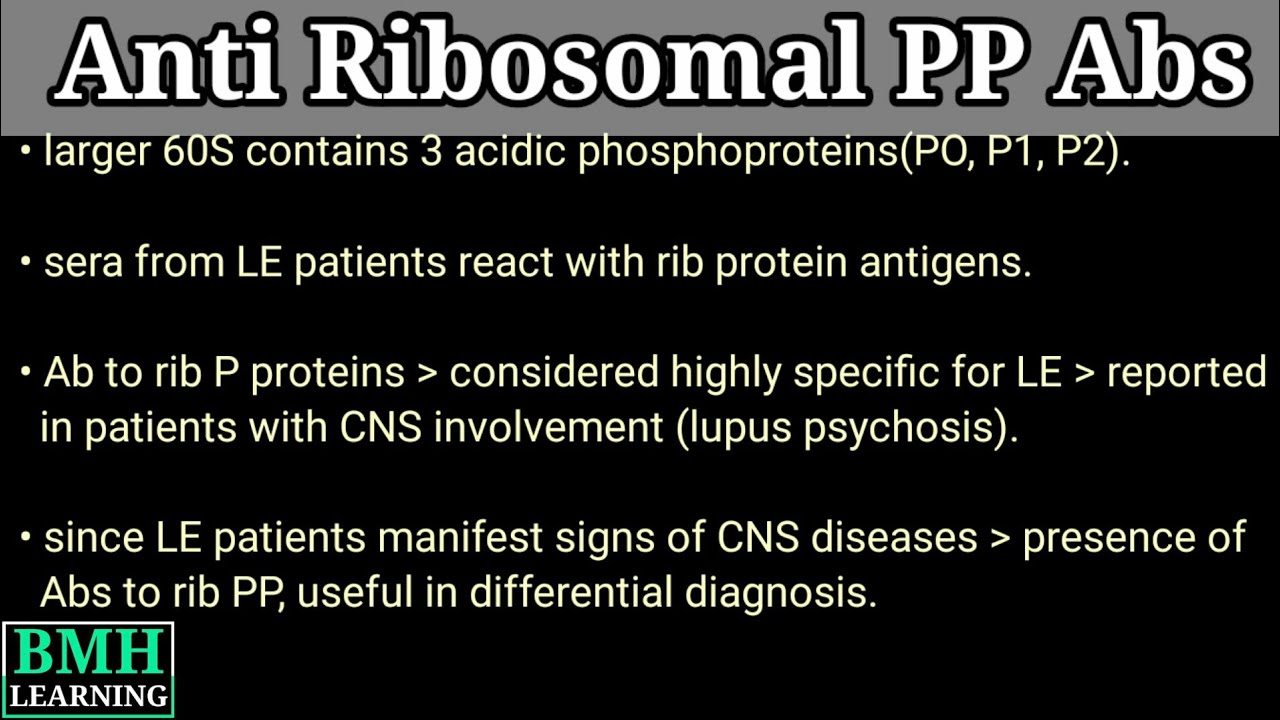 Anti Ribosomal PP Abs

• larger 60S contains 3 acidic phosphoproteins(PO, P1, P2).

• sera from LE patients react with rib protein antigens.

• Ab to rib P proteins > considered highly specific for LE > reported in patients with CNS involvement (lupus psychosis).

• since LE patients manifest signs of CNS diseases > presence of Abs to rib PP, useful in differential diagnosis.

BMH
LEARNING